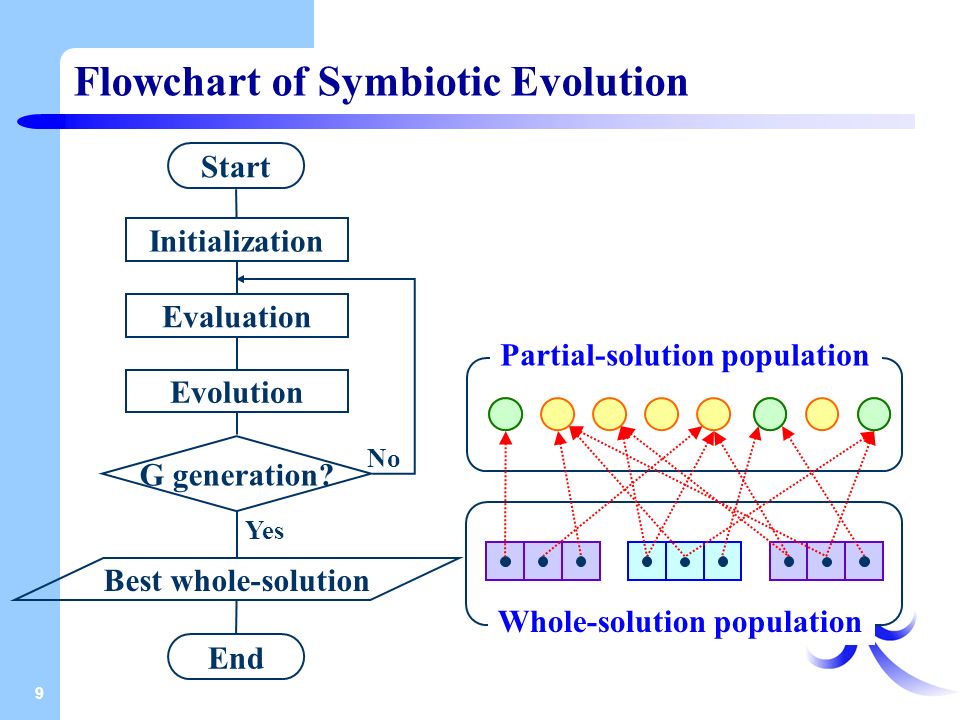 Flowchart of Symbiotic Evolution

Start

Initialization

Evaluation

Evolution

G generation?

No

Yes

Best whole-solution

End

Partial-solution population

Whole-solution population

9